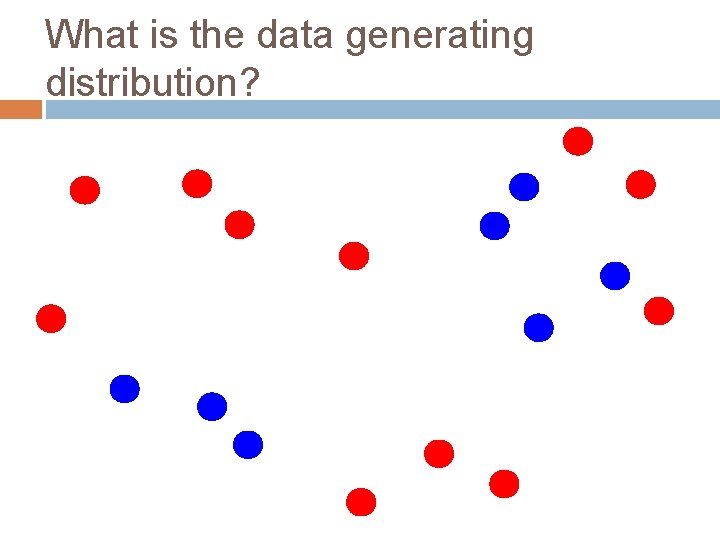 What is the data generating distribution?